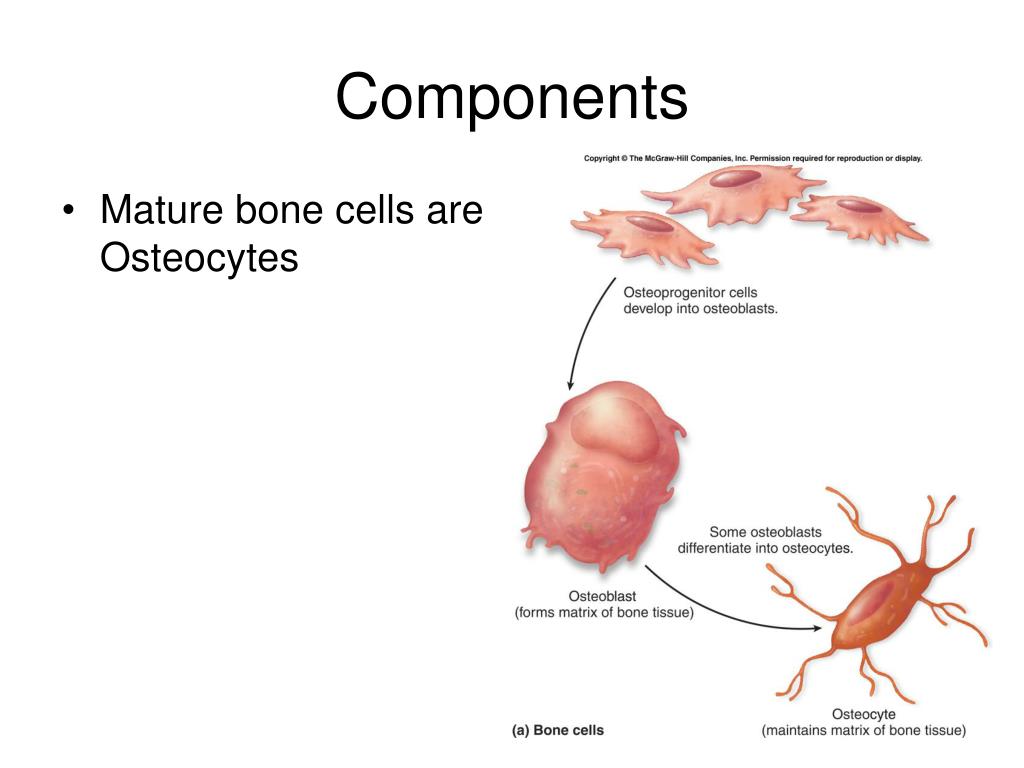 Components

• Mature bone cells are Osteocytes

Copyright © The McGraw-Hill Companies, Inc. Permission required for reproduction or display.

Osteoprogenitor cells develop into osteoblasts.

Some osteoblasts differentiate into osteocytes.

Osteoblast
(forms matrix of bone tissue)

Osteocyte
(maintains matrix of bone tissue)

(a) Bone cells